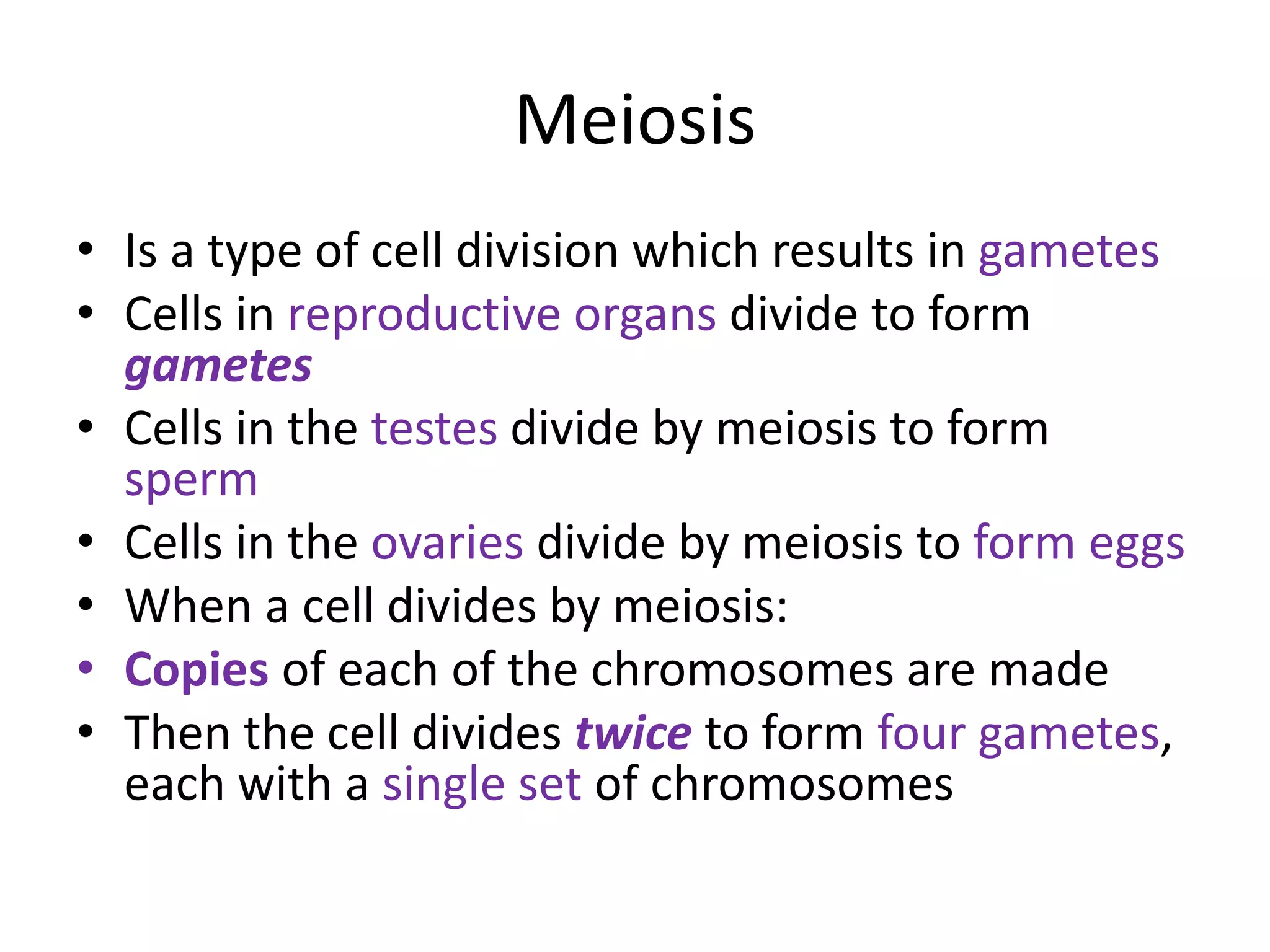 Meiosis

• Is a type of cell division which results in gametes
• Cells in reproductive organs divide to form gametes
• Cells in the testes divide by meiosis to form sperm
• Cells in the ovaries divide by meiosis to form eggs
• When a cell divides by meiosis:
• Copies of each of the chromosomes are made
• Then the cell divides twice to form four gametes, each with a single set of chromosomes